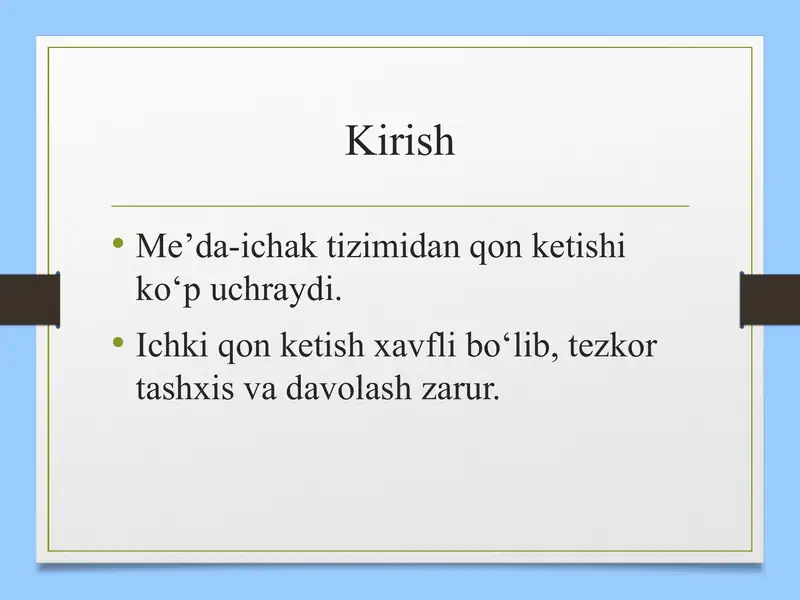 Kirish

• Me’da-ichak tizimidan qon ketishi ko‘p uchraydi.

• Ichki qon ketish xavfli bo‘lib, tezkor tashxis va davolash zarur.